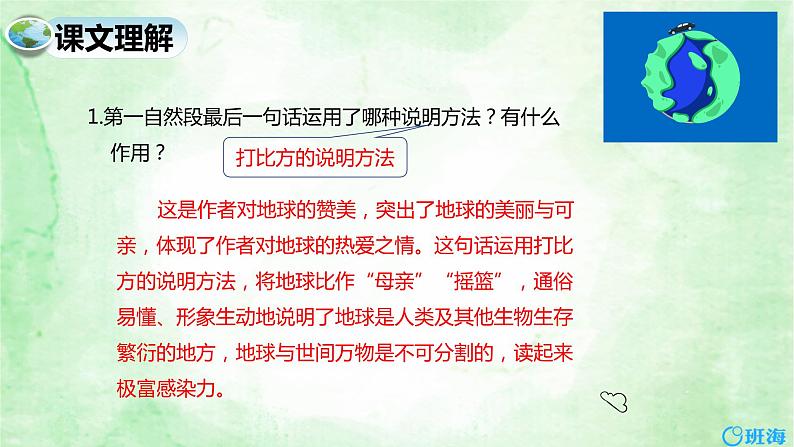 课文理解

1.第一自然段最后一句话运用了哪种说明方法？有什么作用？

打比方的说明方法

这是作者对地球的赞美，突出了地球的美丽与可亲，体现了作者对地球的热爱之情。这句话运用打比方的说明方法，将地球比作“母亲”“摇篮”，通俗易懂、形象生动地说明了地球是人类及其他生物生存繁衍的地方，地球与世间万物是不可分割的，读起来极富感染力。

班海